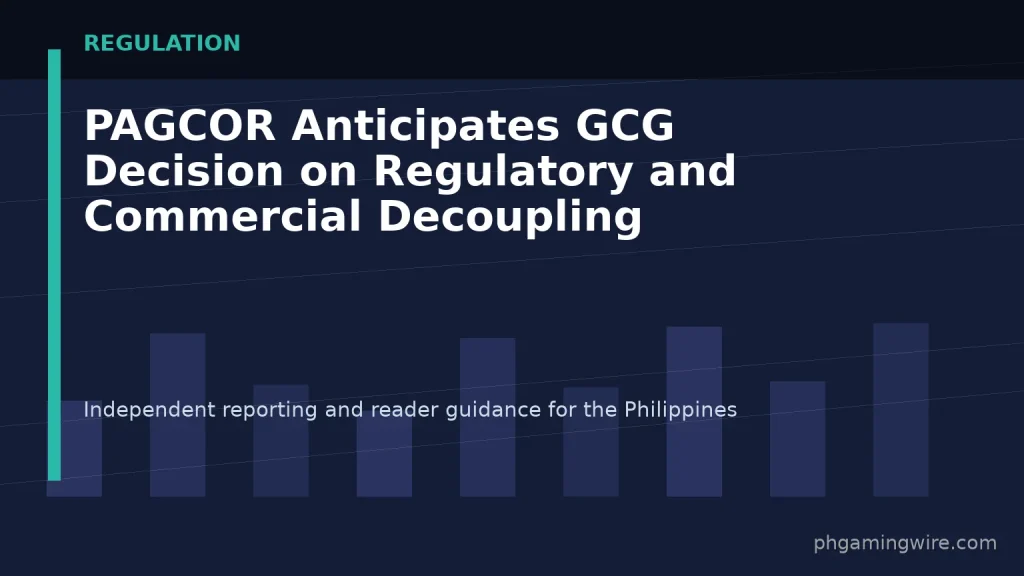 REGULATION

PAGCOR Anticipates GCG Decision on Regulatory and Commercial Decoupling

Independent reporting and reader guidance for the Philippines

phgamingwire.com